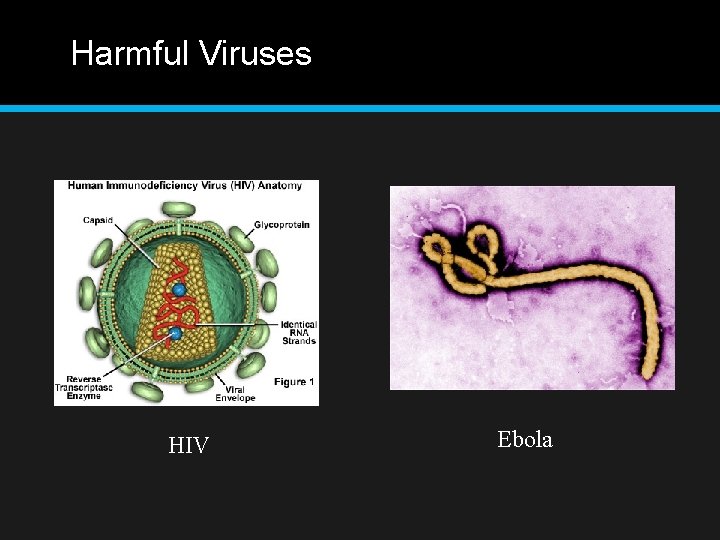 Harmful Viruses

Human Immunodeficiency Virus (HIV) Anatomy

Capsid

Glycoprotein

Identical RNA Strands

Reverse Transcriptase Enzyme

Viral Envelope

Figure 1

HIV

Ebola